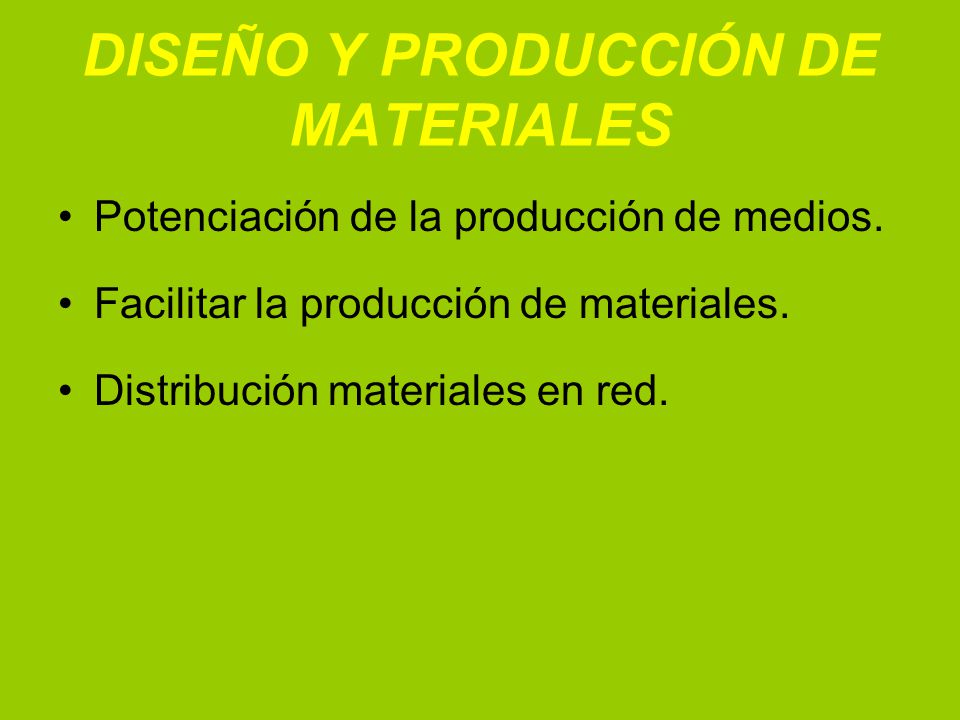 DISEÑO Y PRODUCCIÓN DE MATERIALES

• Potenciación de la producción de medios.

• Facilitar la producción de materiales.

• Distribución materiales en red.